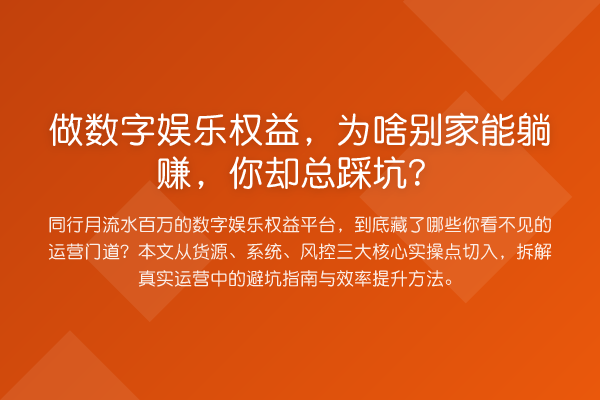 做数字娱乐权益，为啥别家能躺赚，你却总踩坑？

同行月流水百万的数字娱乐权益平台，到底藏了哪些你看不见的运营门道？本文从货源、系统、风控三大核心实操点切入，拆解真实运营中的避坑指南与效率提升方法。